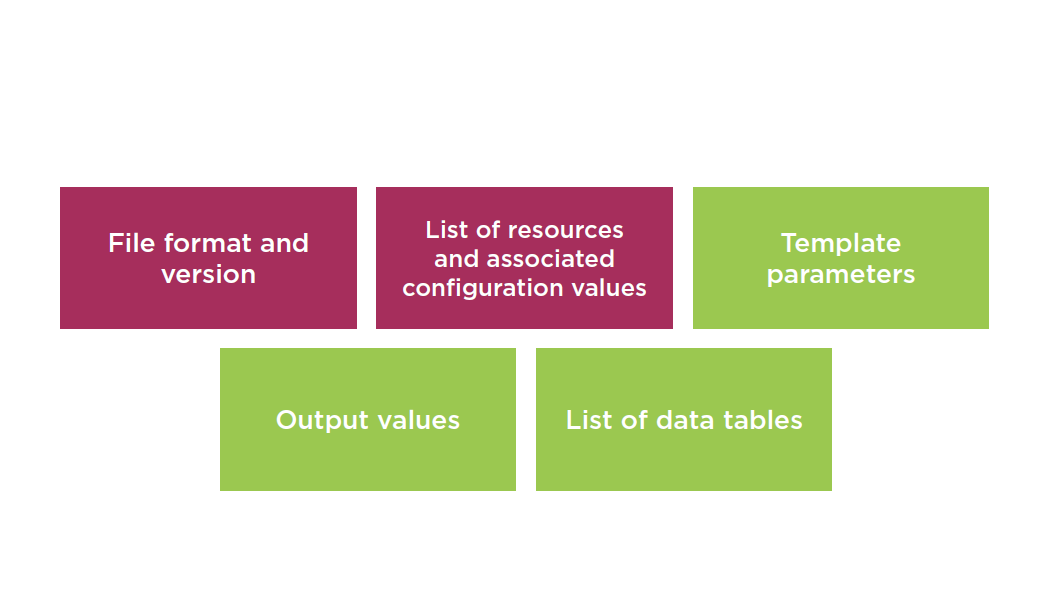 File format and version

List of resources and associated configuration values

Template parameters

Output values

List of data tables